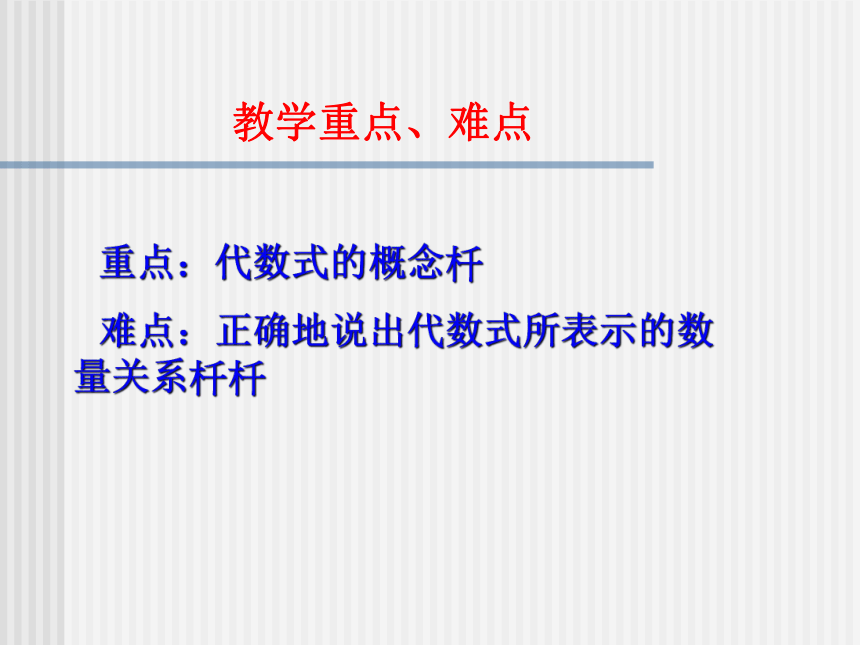 教学重点、难点

重点：代数式的概念杆

难点：正确地说出代数式所表示的数量关系杆杆